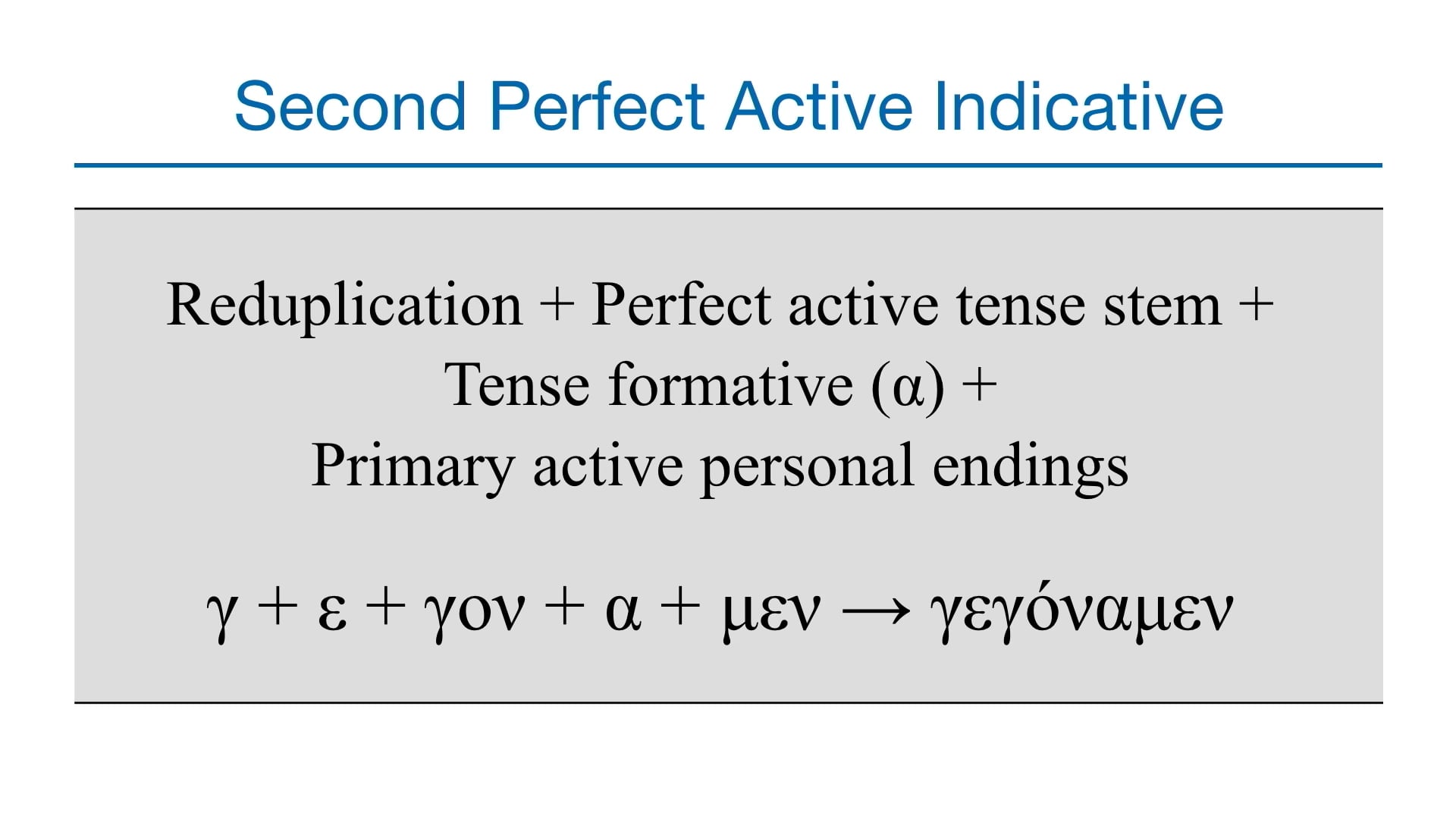 Second Perfect Active Indicative

Reduplication + Perfect active tense stem + Tense formative (α) + Primary active personal endings

γ + ε + γον + α + μεν → γεγόναμεν